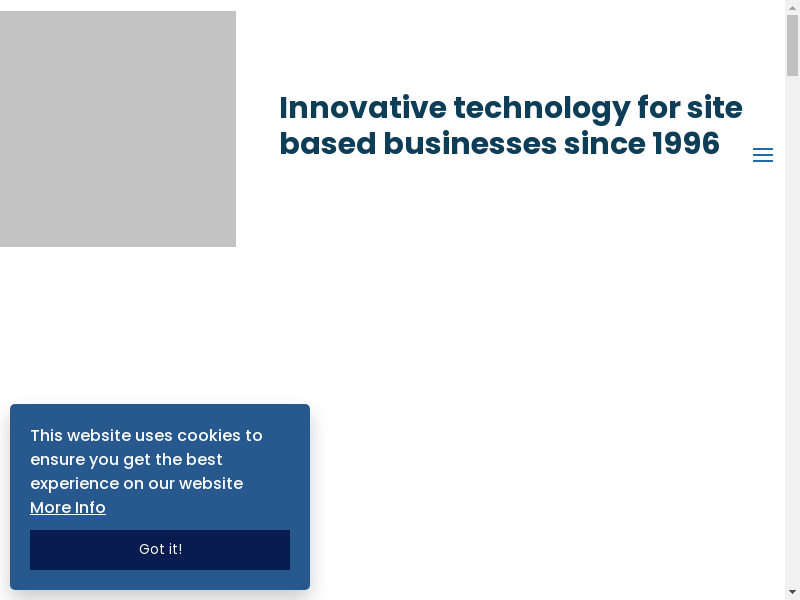 Innovative technology for site based businesses since 1996

This website uses cookies to ensure you get the best experience on our website More Info

Got it!